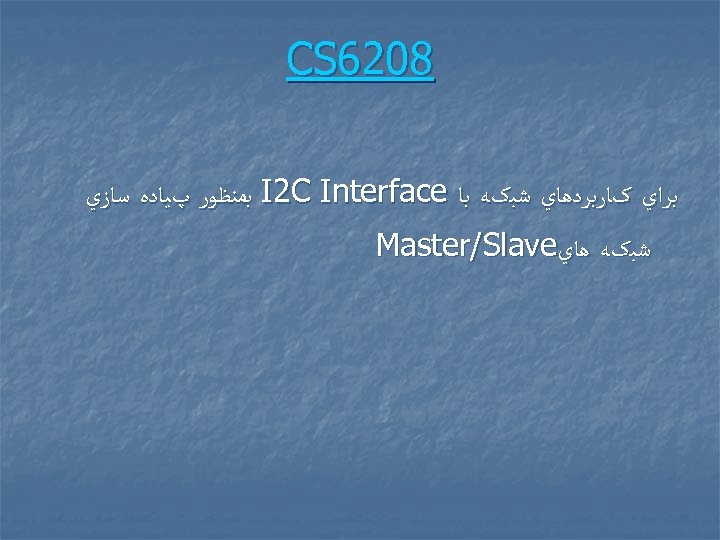 CS6208

براي كاربردهاي شبكه با I2C Interface بمنظور پياده سازي شبكه هايMaster/Slave